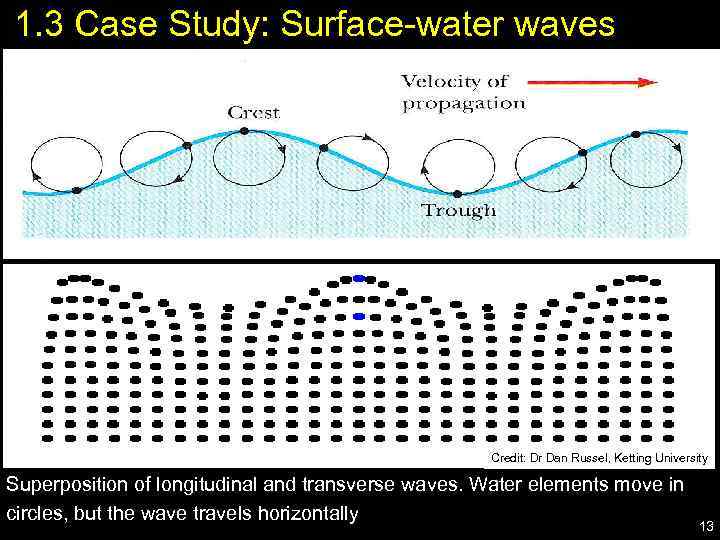 1.3 Case Study: Surface-water waves

Velocity of propagation

Crest

Trough

Credit: Dr Dan Russel, Ketting University

Superposition of longitudinal and transverse waves. Water elements move in circles, but the wave travels horizontally

13